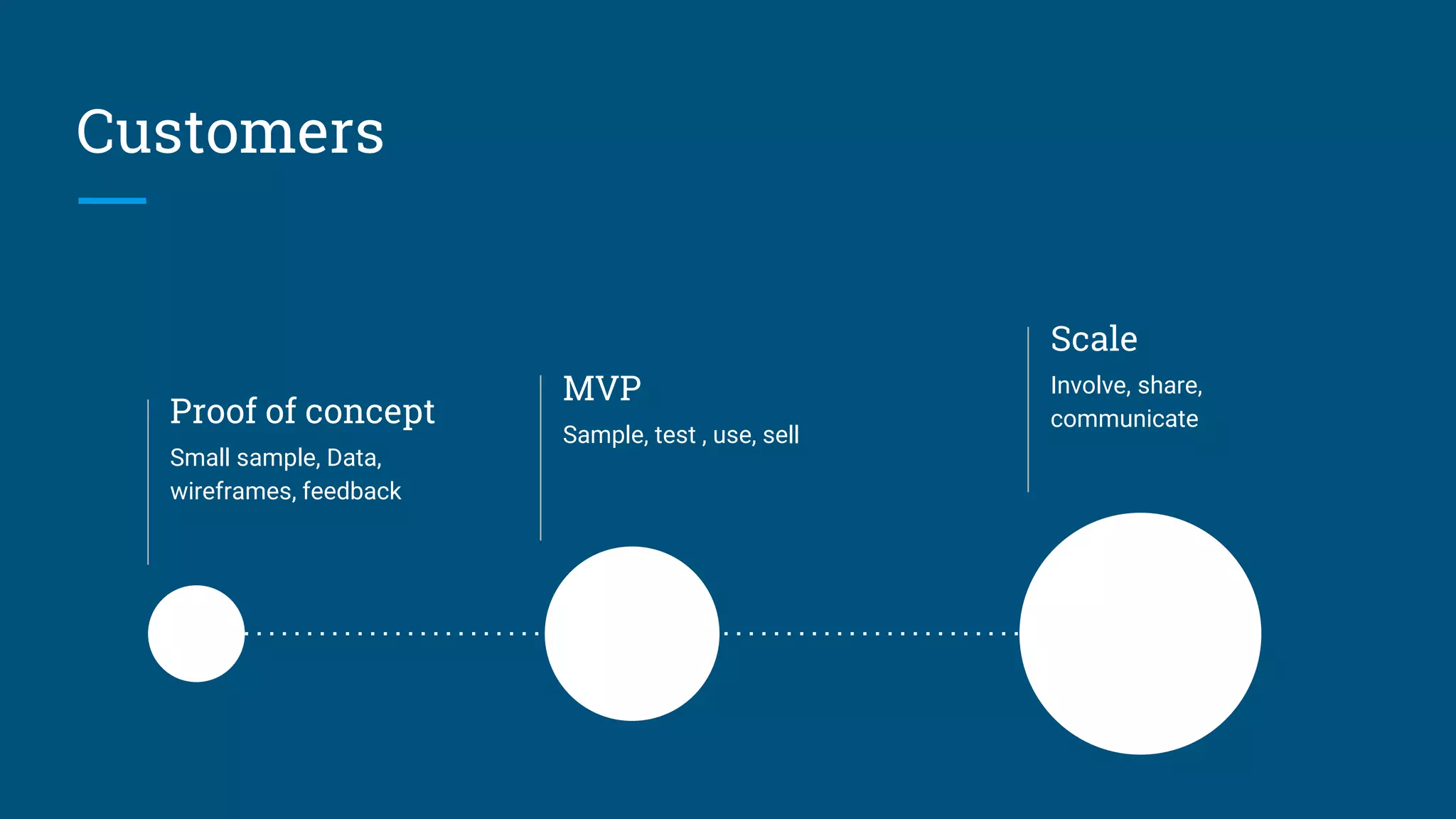 Customers

Proof of concept

Small sample, Data, wireframes, feedback

MVP

Sample, test , use, sell

Scale

Involve, share, communicate